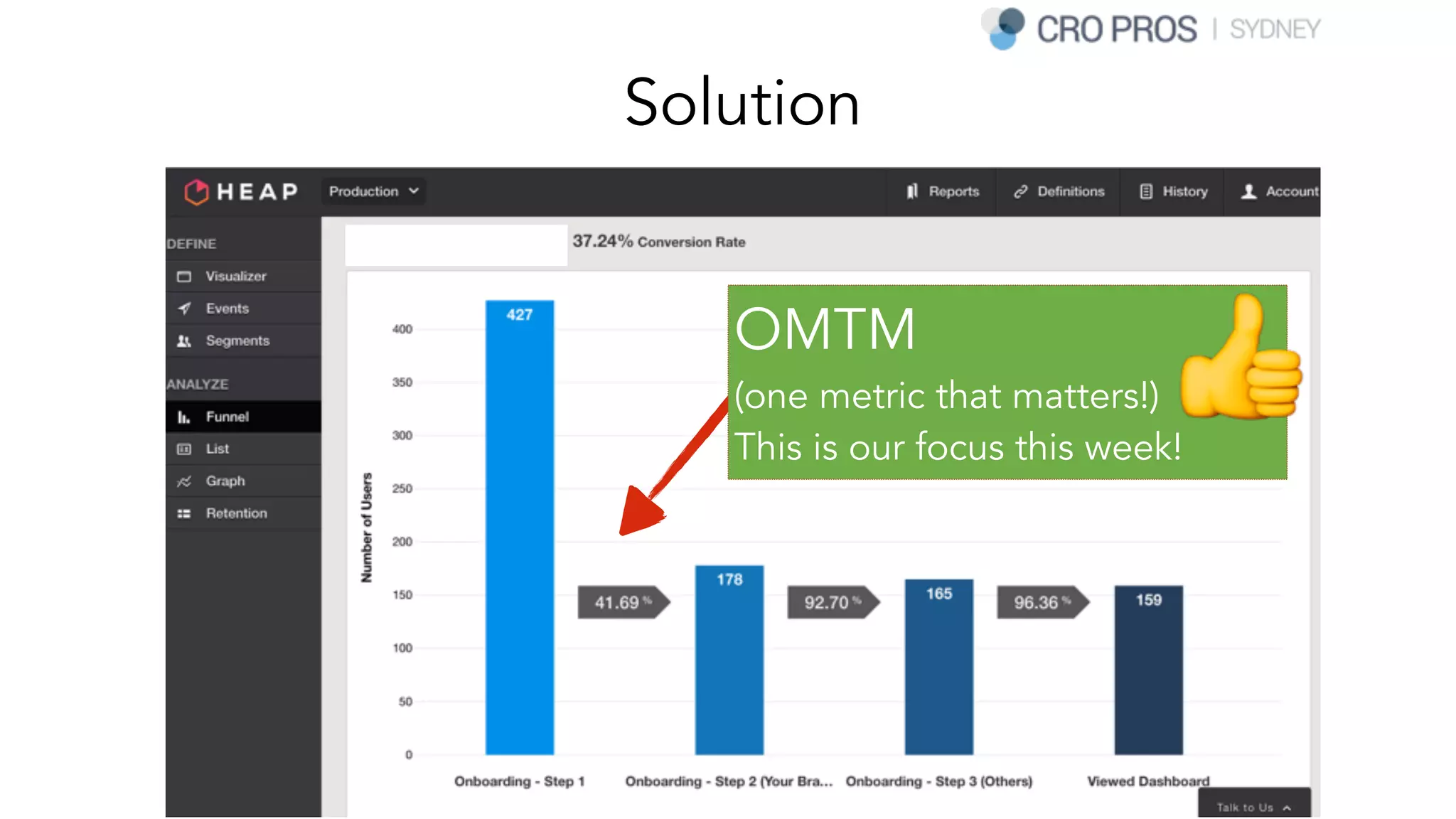 CRO PROS | SYDNEY

Solution

HEAP Production Reports Definitions History Account

DEFINE
Visualizer
Events
Segments

ANALYZE
Funnel
List
Graph
Retention

37.24% Conversion Rate

OMTM
(one metric that matters!)
This is our focus this week!

Number of Users

400
350
300
250
200
150
100
50
0

427
41.69 %
178
92.70 %
165
96.36 %
159

Onboarding - Step 1
Onboarding - Step 2 (Your Bra...
Onboarding - Step 3 (Others)
Viewed Dashboard

Talk to Us